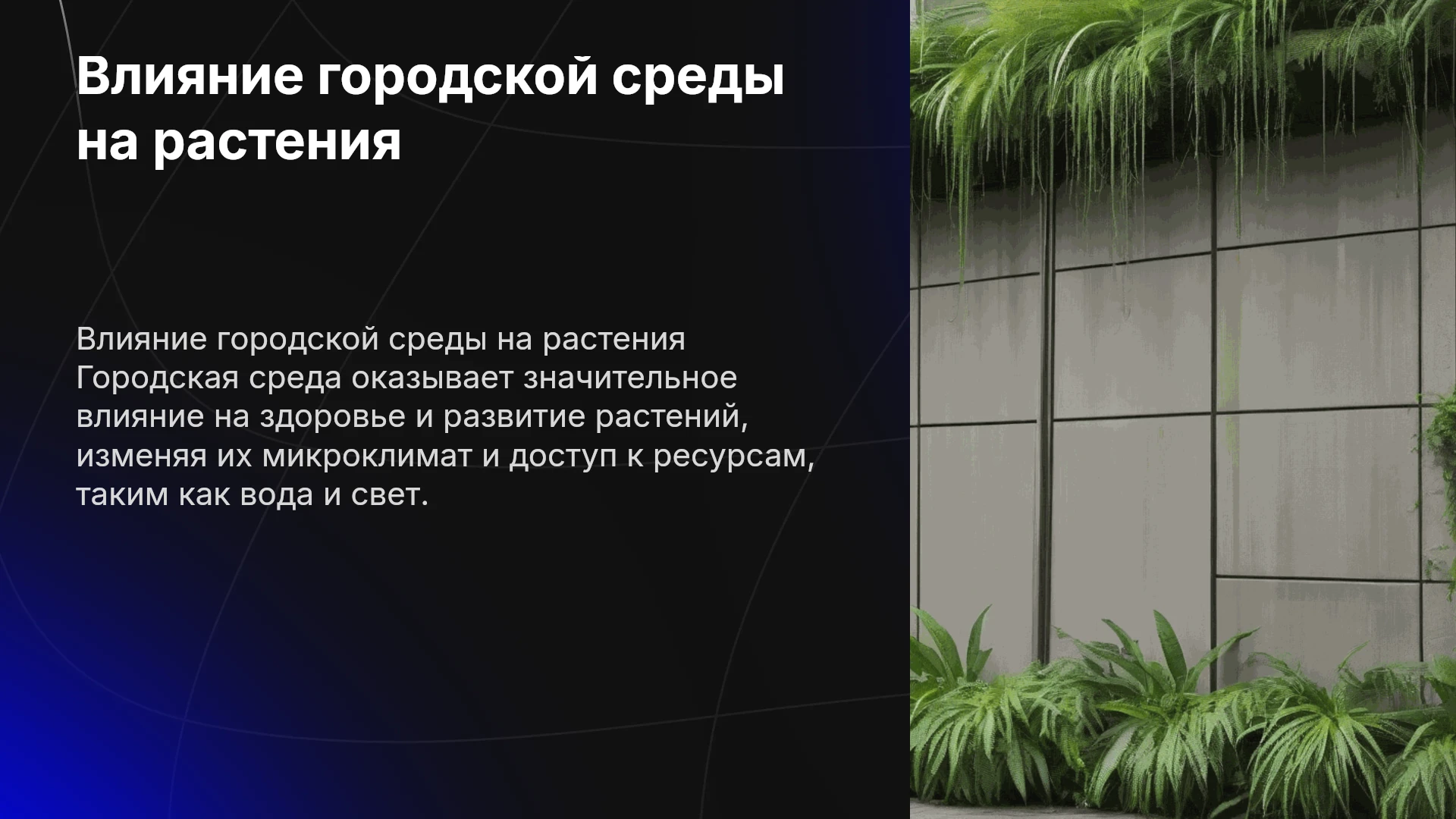 Влияние городской среды на растения

Влияние городской среды на растения Городская среда оказывает значительное влияние на здоровье и развитие растений, изменяя их микроклимат и доступ к ресурсам, таким как вода и свет.